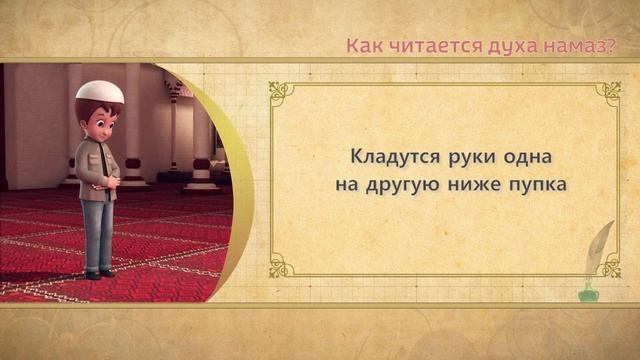 Как читается духа намаз?

Кладутся руки одна на другую ниже пупка